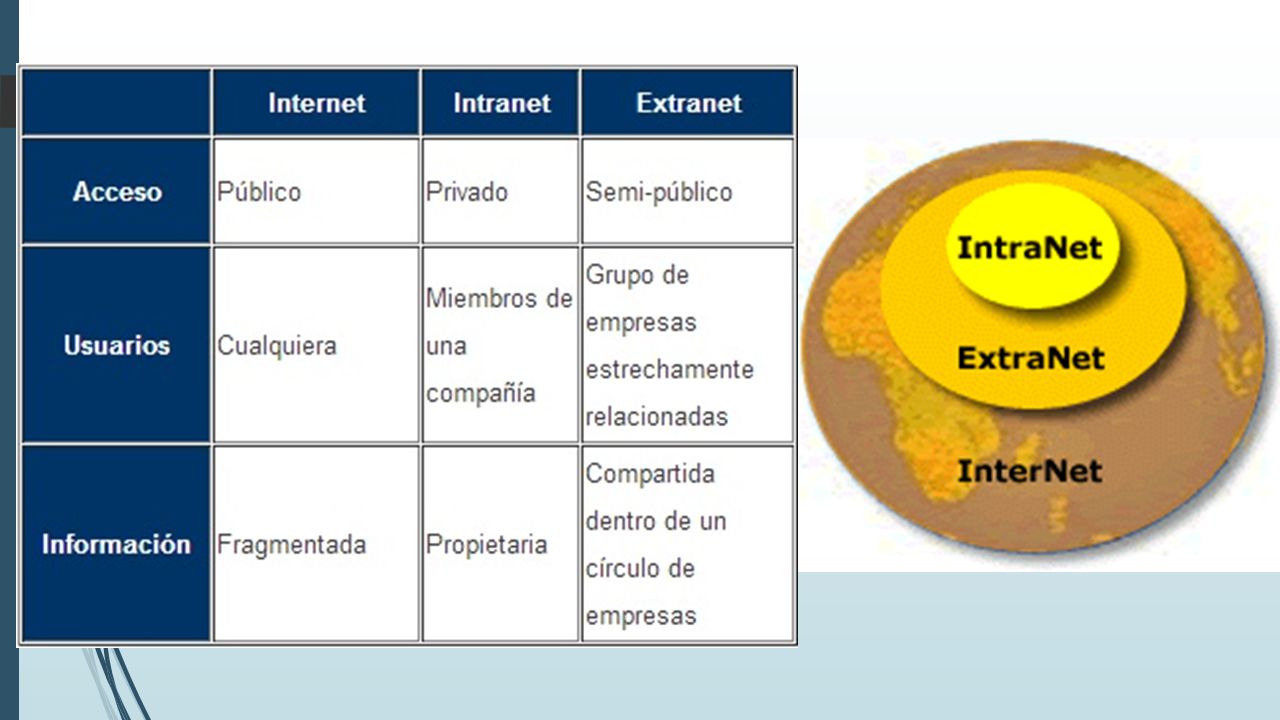 | | Internet | Intranet | Extranet |
|---|---|---|---|
| Acceso | Público | Privado | Semi-público |
| Usuarios | Cualquiera | Miembros de una compañía | Grupo de empresas estrechamente relacionadas |
| Información | Fragmentada | Propietaria | Compartida dentro de un círculo de empresas |

IntraNet

ExtraNet

InterNet